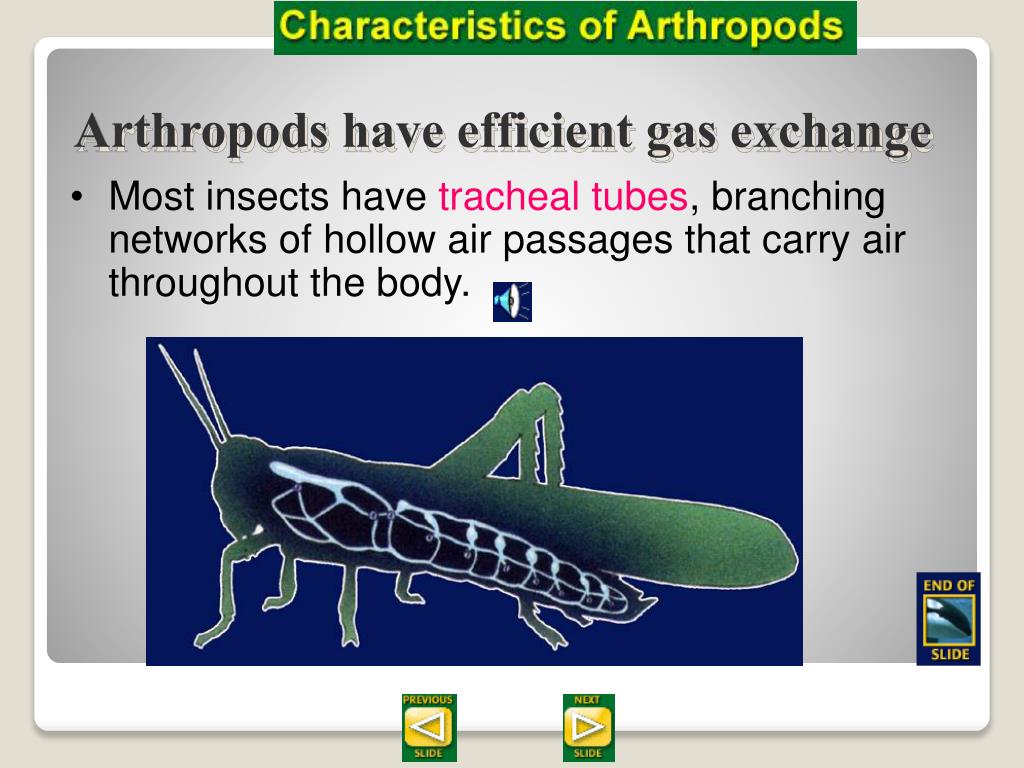 Characteristics of Arthropods

Arthropods have efficient gas exchange

• Most insects have tracheal tubes, branching networks of hollow air passages that carry air throughout the body.

END OF SLIDE

PREVIOUS SLIDE

NEXT SLIDE